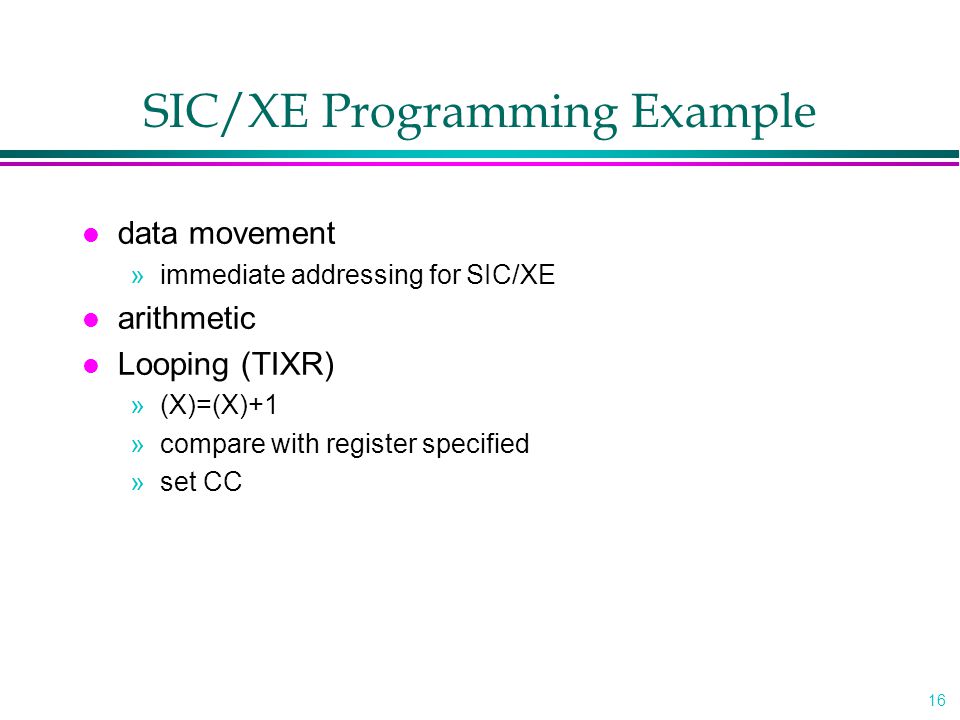 SIC/XE Programming Example

- data movement
  » immediate addressing for SIC/XE
- arithmetic
- Looping (TIXR)
  » (X)=(X)+1
  » compare with register specified
  » set CC

16